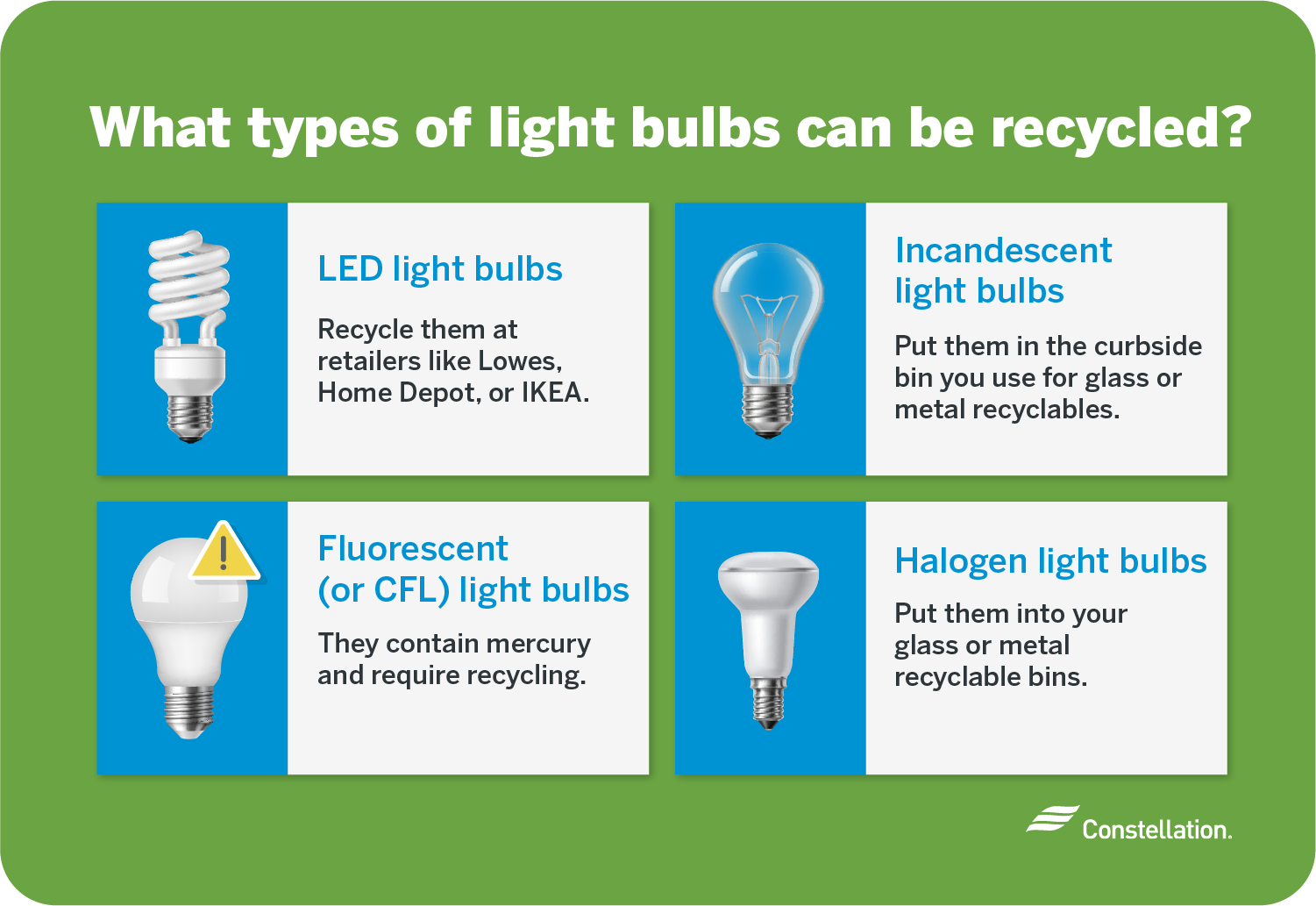 What types of light bulbs can be recycled?

LED light bulbs

Recycle them at retailers like Lowes, Home Depot, or IKEA.

Incandescent light bulbs

Put them in the curbside bin you use for glass or metal recyclables.

Fluorescent (or CFL) light bulbs

They contain mercury and require recycling.

Halogen light bulbs

Put them into your glass or metal recyclable bins.

Constellation.